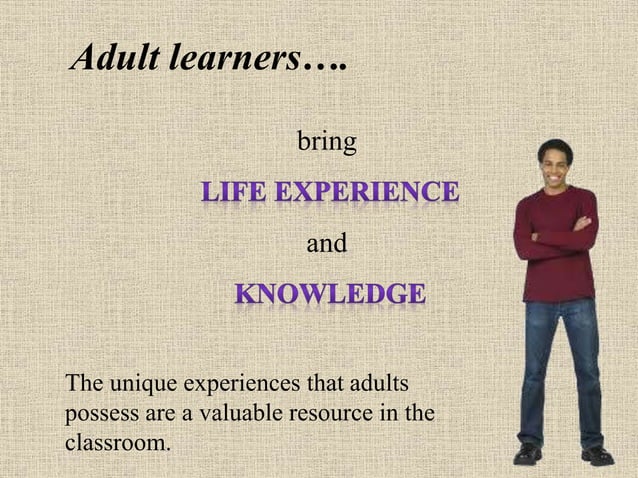 Adult learners….

bring

LIFE EXPERIENCE

and

KNOWLEDGE

The unique experiences that adults possess are a valuable resource in the classroom.